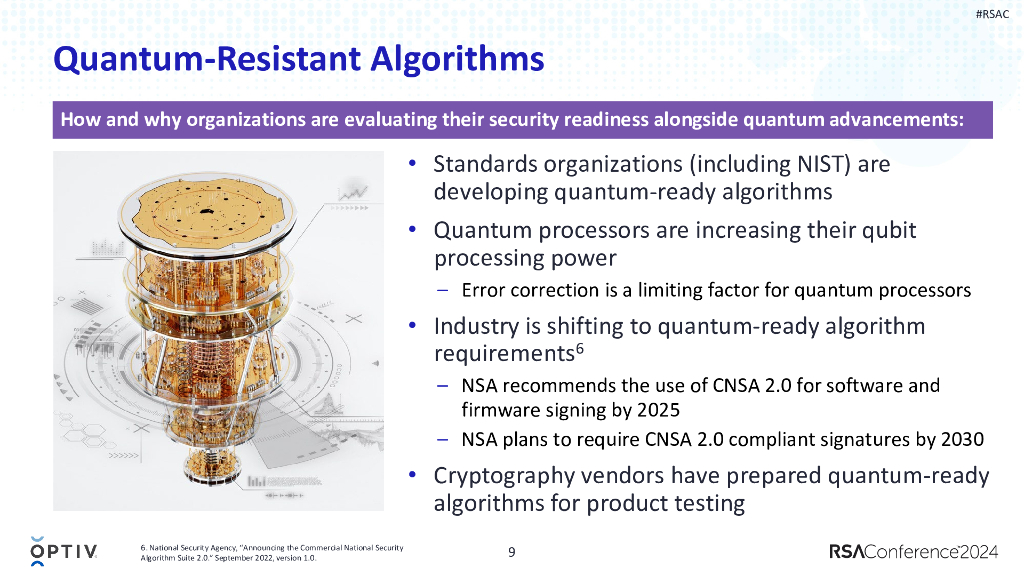 #RSAC

Quantum-Resistant Algorithms

How and why organizations are evaluating their security readiness alongside quantum advancements:

• Standards organizations (including NIST) are developing quantum-ready algorithms

• Quantum processors are increasing their qubit processing power

– Error correction is a limiting factor for quantum processors

• Industry is shifting to quantum-ready algorithm requirements$^6$

– NSA recommends the use of CNSA 2.0 for software and firmware signing by 2025

– NSA plans to require CNSA 2.0 compliant signatures by 2030

• Cryptography vendors have prepared quantum-ready algorithms for product testing

OPTIV

6. National Security Agency, "Announcing the Commercial National Security Algorithm Suite 2.0." September 2022, version 1.0.

9

RSAConference2024